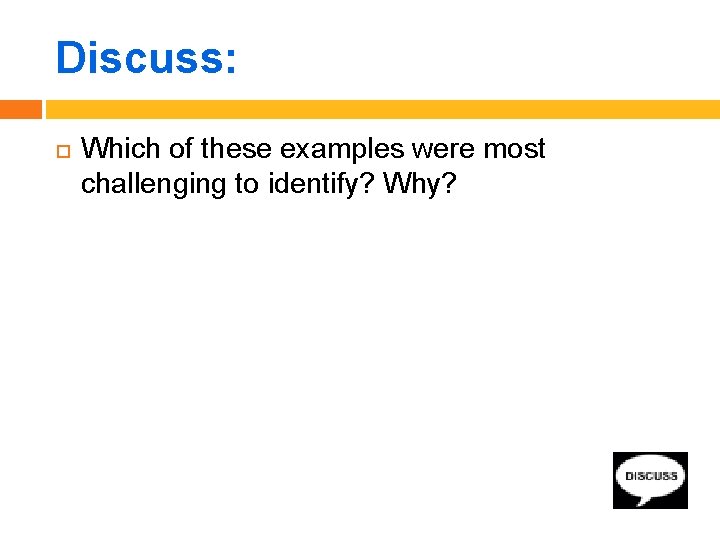 Discuss:

Which of these examples were most challenging to identify? Why?

DISCUSS